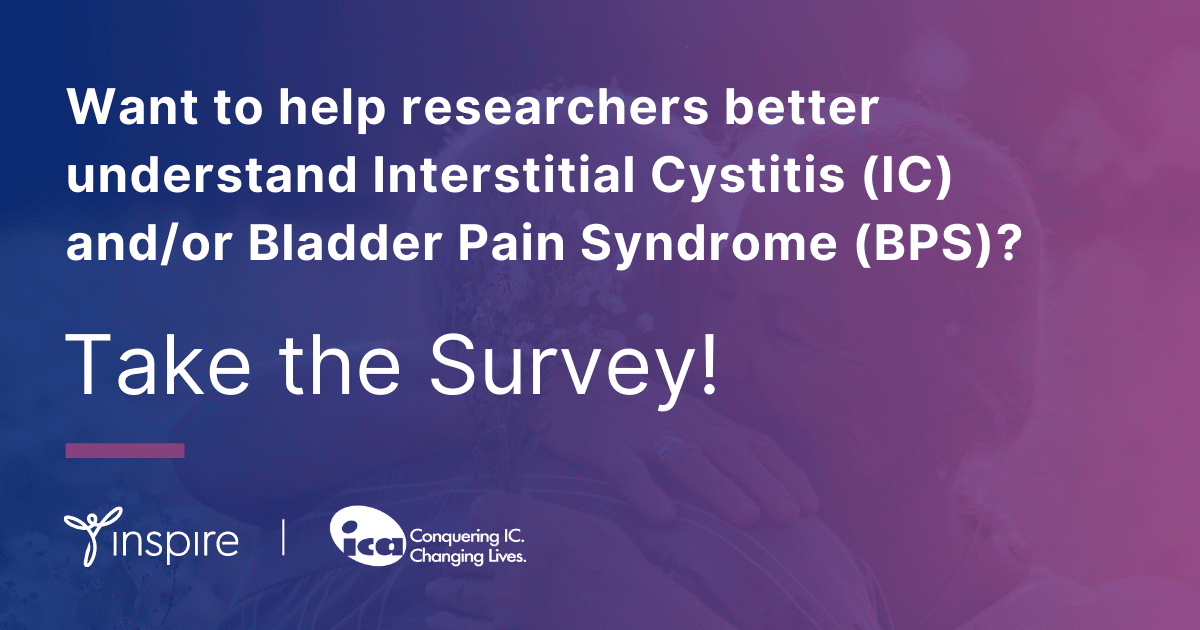 Want to help researchers better understand Interstitial Cystitis (IC) and/or Bladder Pain Syndrome (BPS)?

Take the Survey!

inspire | ica Conquering IC. Changing Lives.